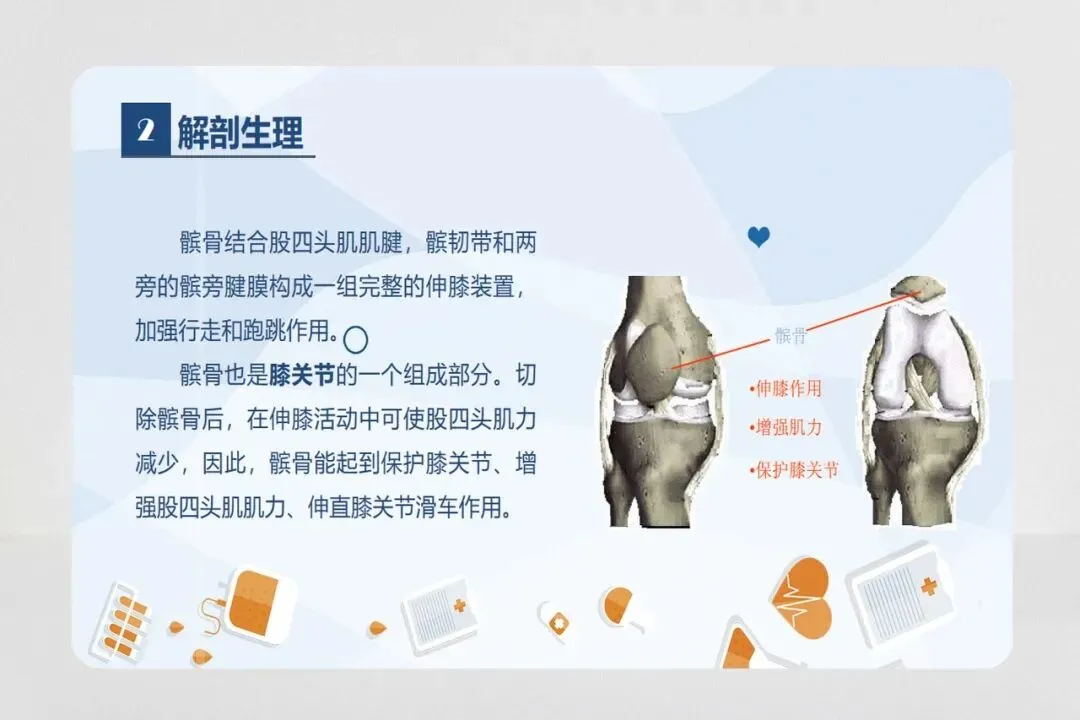 2 解剖生理

髌骨结合股四头肌肌腱，髌韧带和两旁的髌旁腱膜构成一组完整的伸膝装置，加强行走和跑跳作用。

髌骨也是膝关节的一个组成部分。切除髌骨后，在伸膝活动中可使股四头肌力减少，因此，髌骨能起到保护膝关节、增强股四头肌肌力、伸直膝关节滑车作用。

髌骨

•伸膝作用

•增强肌力

•保护膝关节